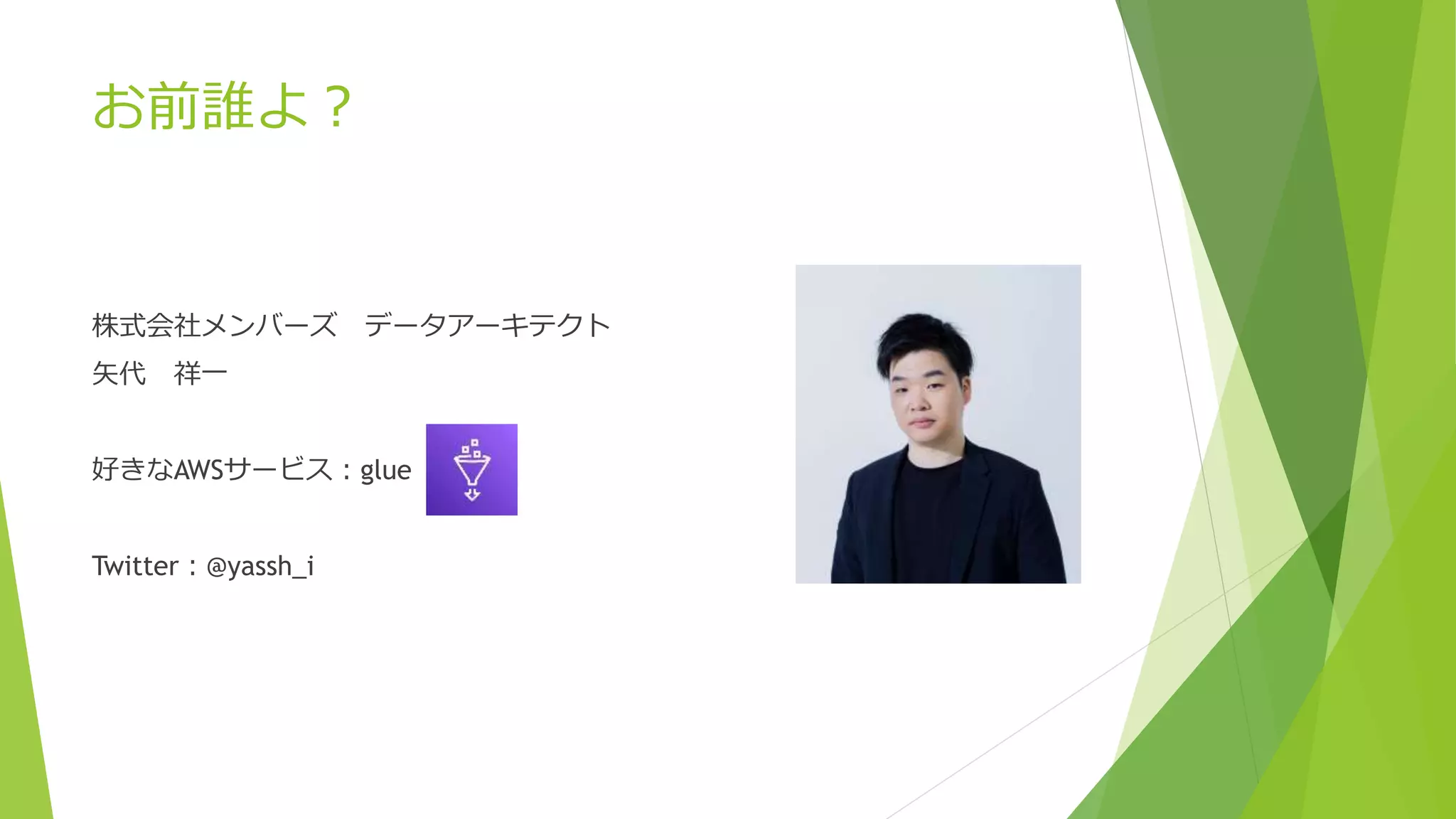 お前誰よ？

株式会社メンバーズ　データアーキテクト
矢代　祥一

好きなAWSサービス：glue

Twitter：@yassh_i